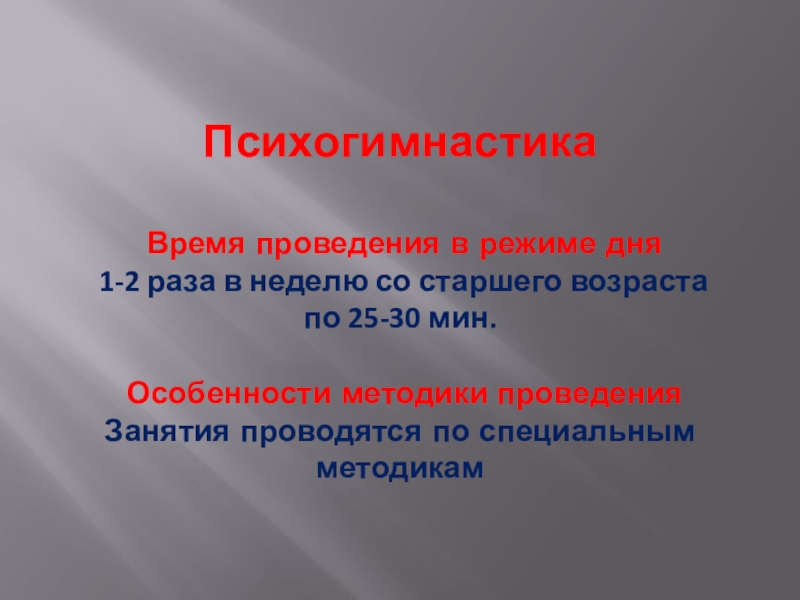 Психогимнастика

Время проведения в режиме дня
1-2 раза в неделю со старшего возраста по 25-30 мин.

Особенности методики проведения
Занятия проводятся по специальным методикам